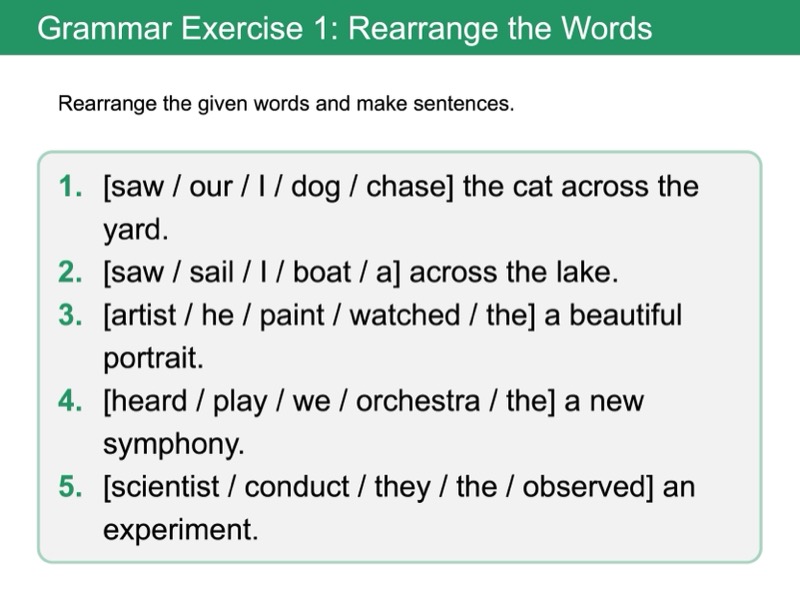 Grammar Exercise 1: Rearrange the Words

Rearrange the given words and make sentences.

1. [saw / our / I / dog / chase] the cat across the yard.
2. [saw / sail / I / boat / a] across the lake.
3. [artist / he / paint / watched / the] a beautiful portrait.
4. [heard / play / we / orchestra / the] a new symphony.
5. [scientist / conduct / they / the / observed] an experiment.